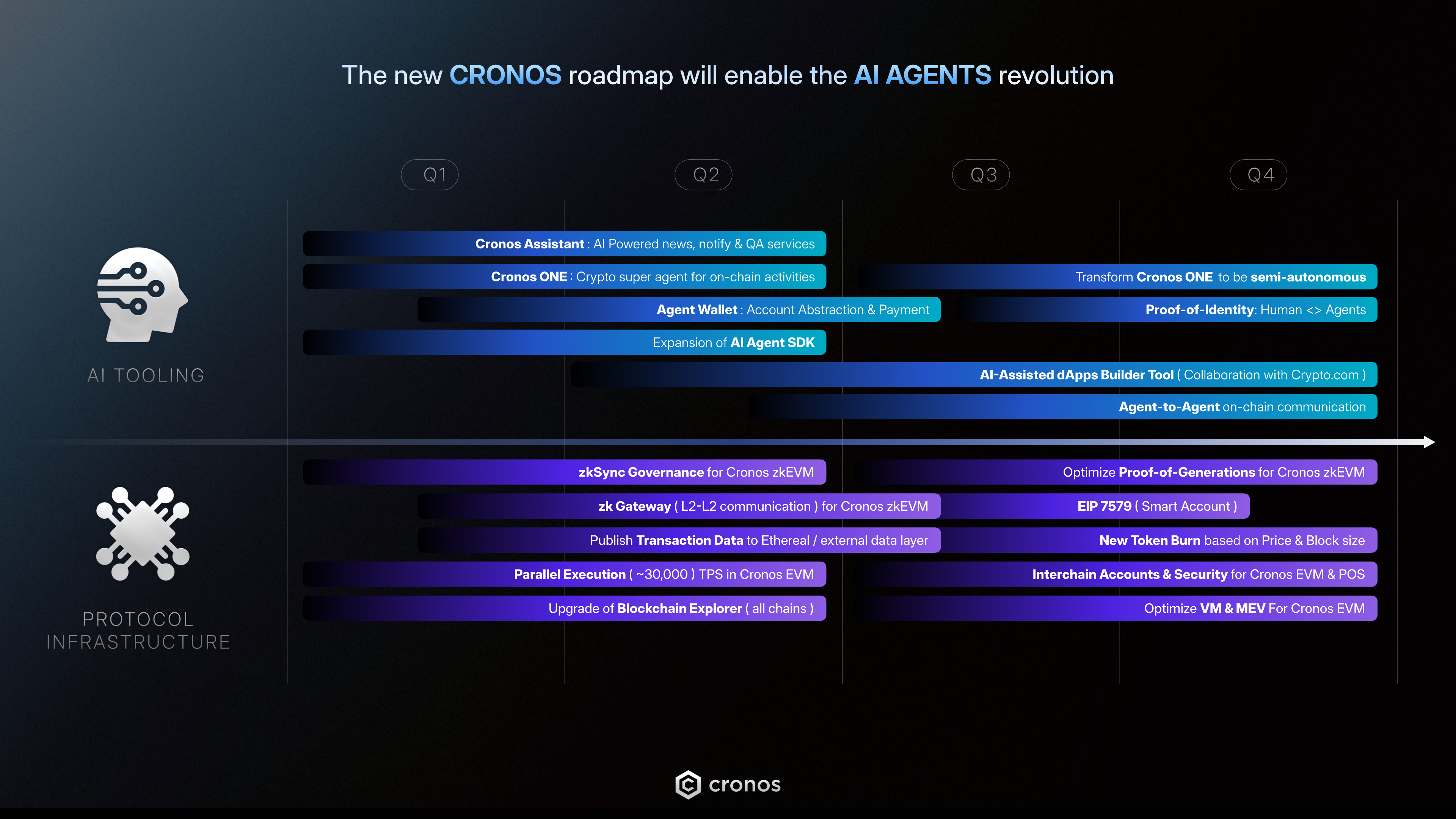 The new CRONOS roadmap will enable the AI AGENTS revolution

Q1

Q2

Q3

Q4

AI TOOLING

Cronos Assistant : AI Powered news, notify & QA services

Cronos ONE : Crypto super agent for on-chain activities

Transform Cronos ONE to be semi-autonomous

Agent Wallet : Account Abstraction & Payment

Proof-of-Identity: Human <> Agents

Expansion of AI Agent SDK

AI-Assisted dApps Builder Tool ( Collaboration with Crypto.com )

Agent-to-Agent on-chain communication

PROTOCOL INFRASTRUCTURE

zkSync Governance for Cronos zkEVM

Optimize Proof-of-Generations for Cronos zkEVM

zk Gateway ( L2-L2 communication ) for Cronos zkEVM

EIP 7579 ( Smart Account )

Publish Transaction Data to Ethereal / external data layer

New Token Burn based on Price & Block size

Parallel Execution ( ~30,000 ) TPS in Cronos EVM

Interchain Accounts & Security for Cronos EVM & POS

Upgrade of Blockchain Explorer ( all chains )

Optimize VM & MEV For Cronos EVM

cronos